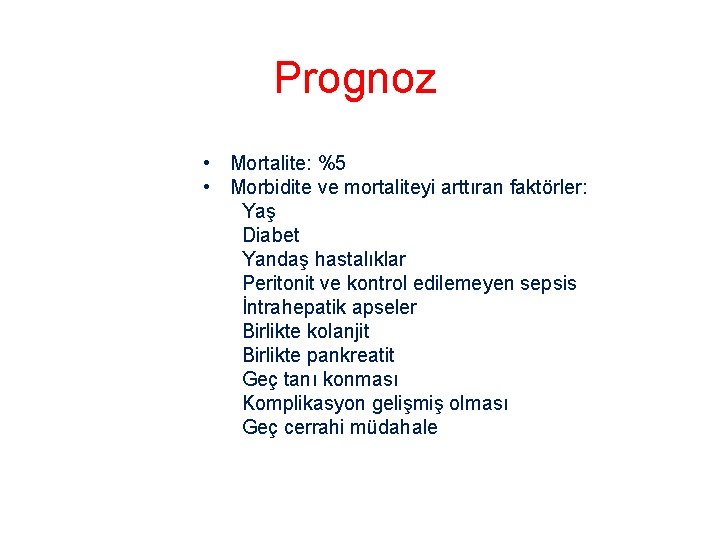 Prognoz

• Mortalite: %5
• Morbidite ve mortaliteyi arttıran faktörler:
Yaş
Diabet
Yandaş hastalıklar
Peritonit ve kontrol edilemeyen sepsis
İntrahepatik apseler
Birlikte kolanjit
Birlikte pankreatit
Geç tanı konması
Komplikasyon gelişmiş olması
Geç cerrahi müdahale